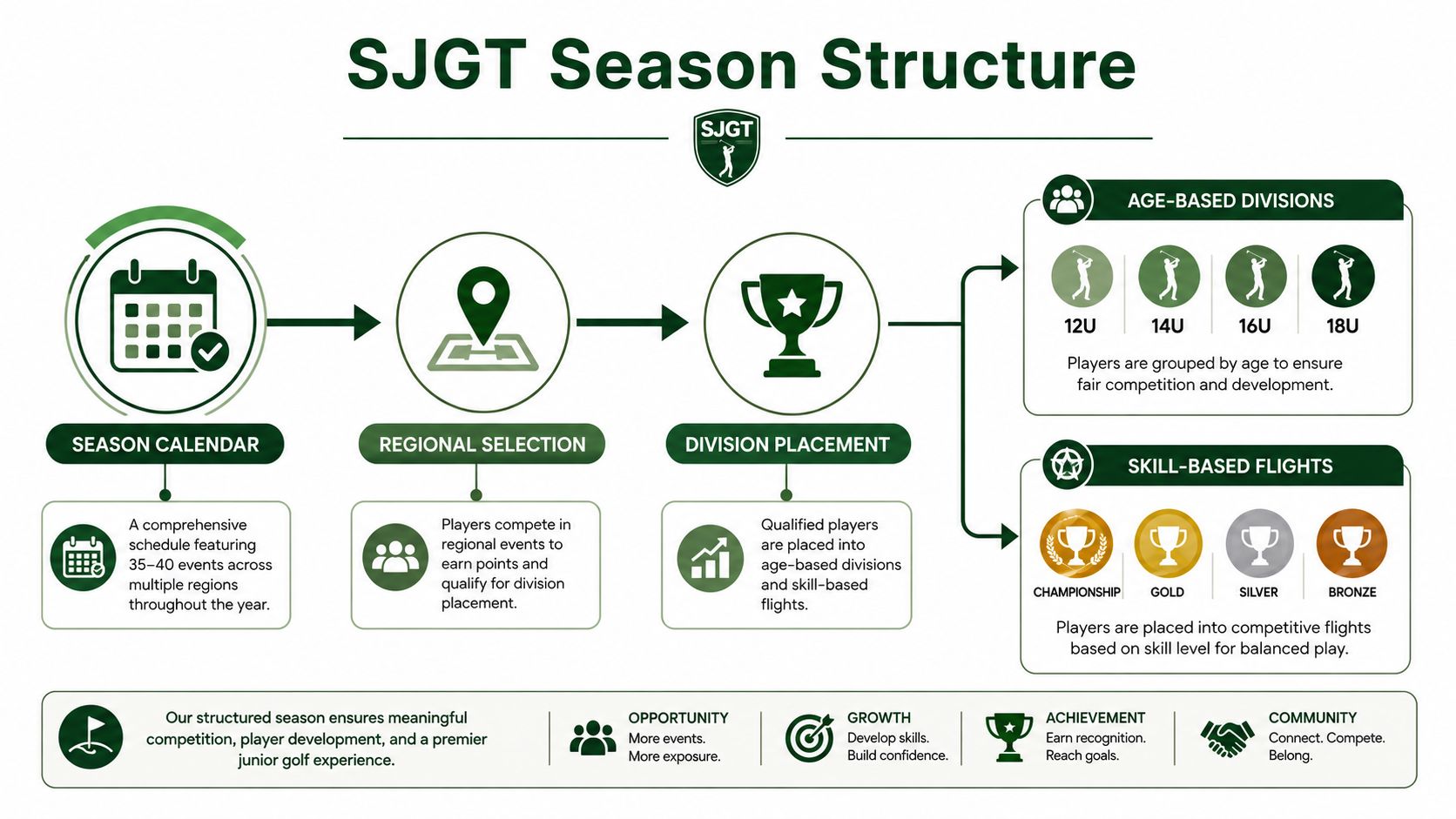 SJGT Season Structure

SJGT

SEASON CALENDAR

A comprehensive schedule featuring 35–40 events across multiple regions throughout the year.

REGIONAL SELECTION

Players compete in regional events to earn points and qualify for division placement.

DIVISION PLACEMENT

Qualified players are placed into age-based divisions and skill-based flights.

AGE-BASED DIVISIONS

12U 14U 16U 18U

Players are grouped by age to ensure fair competition and development.

SKILL-BASED FLIGHTS

CHAMPIONSHIP GOLD SILVER BRONZE

Players are placed into competitive flights based on skill level for balanced play.

Our structured season ensures meaningful competition, player development, and a premier junior golf experience.

OPPORTUNITY
More events.
More exposure.

GROWTH
Develop skills.
Build confidence.

ACHIEVEMENT
Earn recognition.
Reach goals.

COMMUNITY
Connect. Compete.
Belong.